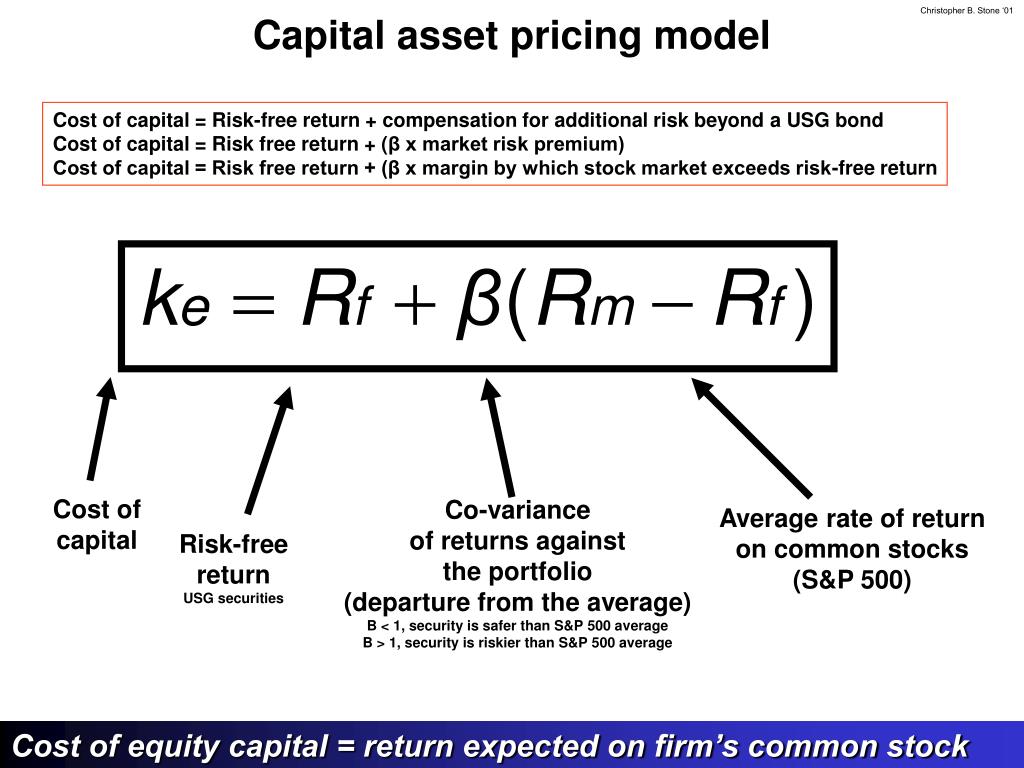 Christopher B. Stone '01

Capital asset pricing model

Cost of capital = Risk-free return + compensation for additional risk beyond a USG bond
Cost of capital = Risk free return + (β x market risk premium)
Cost of capital = Risk free return + (β x margin by which stock market exceeds risk-free return

$k_e = R_f + \beta(R_m - R_f)$

Cost of capital

Risk-free return
USG securities

Co-variance of returns against the portfolio (departure from the average)
B < 1, security is safer than S&P 500 average
B > 1, security is riskier than S&P 500 average

Average rate of return on common stocks (S&P 500)

Cost of equity capital = return expected on firm's common stock